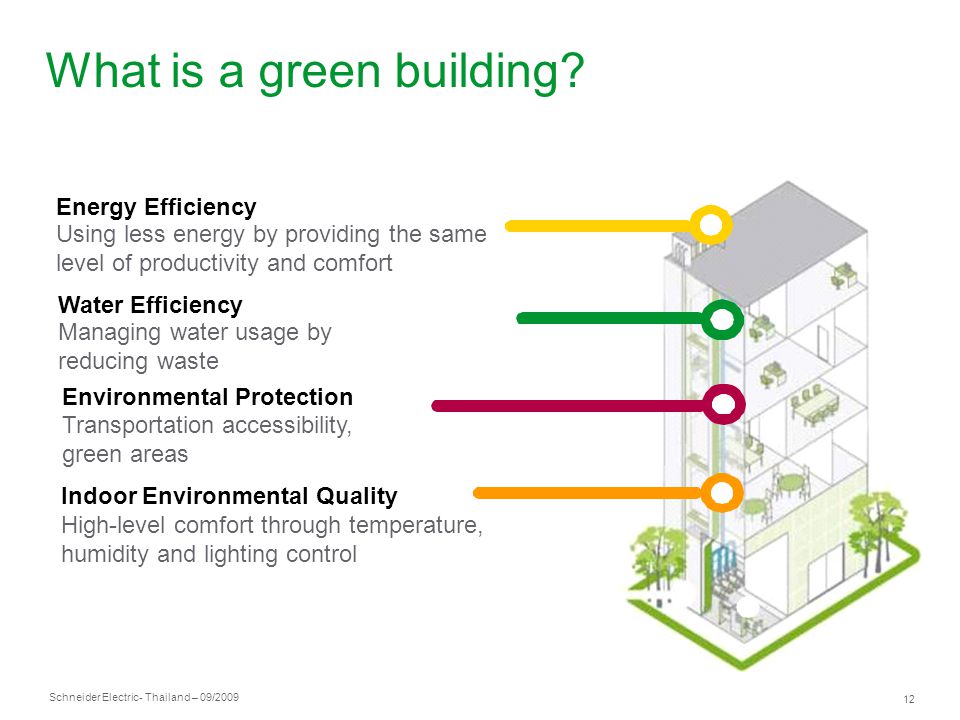 What is a green building?

Energy Efficiency
Using less energy by providing the same level of productivity and comfort

Water Efficiency
Managing water usage by reducing waste

Environmental Protection
Transportation accessibility, green areas

Indoor Environmental Quality
High-level comfort through temperature, humidity and lighting control

Schneider Electric- Thailand – 09/2009

12